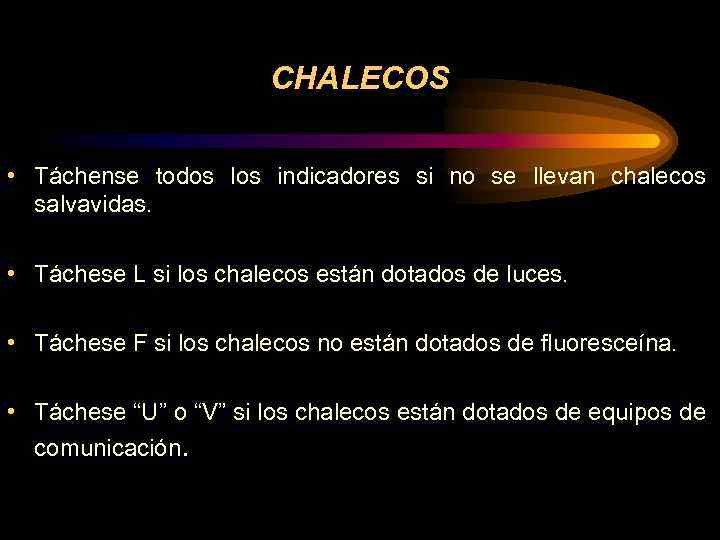 CHALECOS

• Táchense todos los indicadores si no se llevan chalecos salvavidas.

• Táchese L si los chalecos están dotados de luces.

• Táchese F si los chalecos no están dotados de fluoresceína.

• Táchese “U” o “V” si los chalecos están dotados de equipos de comunicación.